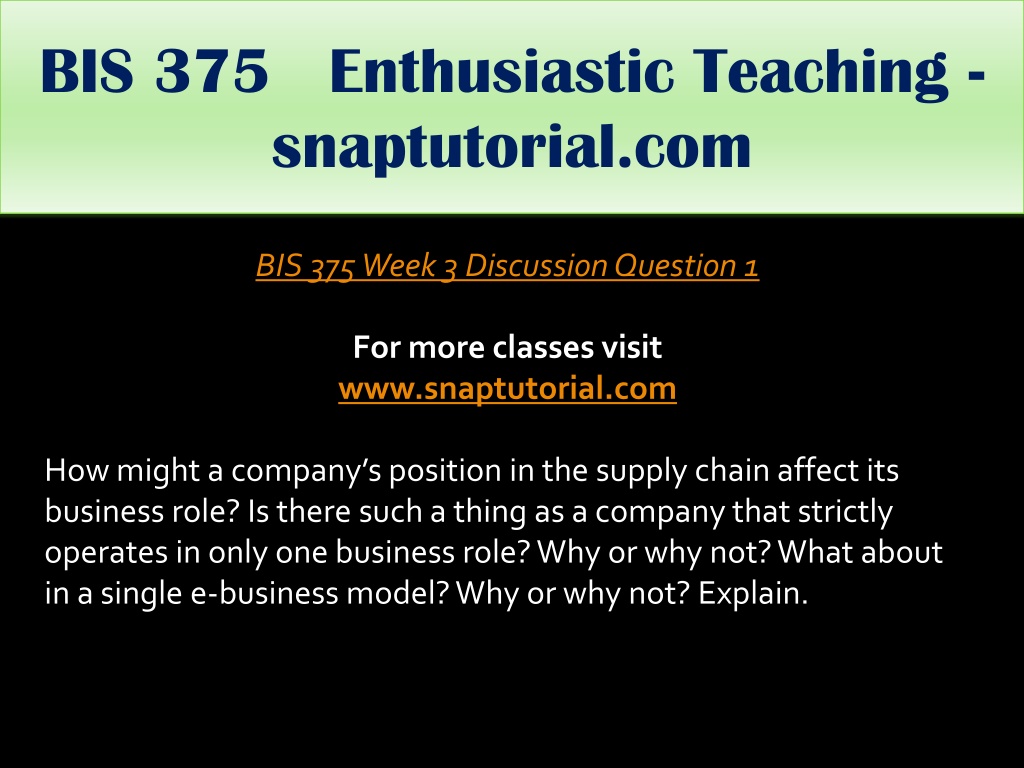 BIS 375 Enthusiastic Teaching - snaptutorial.com

BIS 375 Week 3 Discussion Question 1

For more classes visit
www.snaptutorial.com

How might a company's position in the supply chain affect its business role? Is there such a thing as a company that strictly operates in only one business role? Why or why not? What about in a single e-business model? Why or why not? Explain.